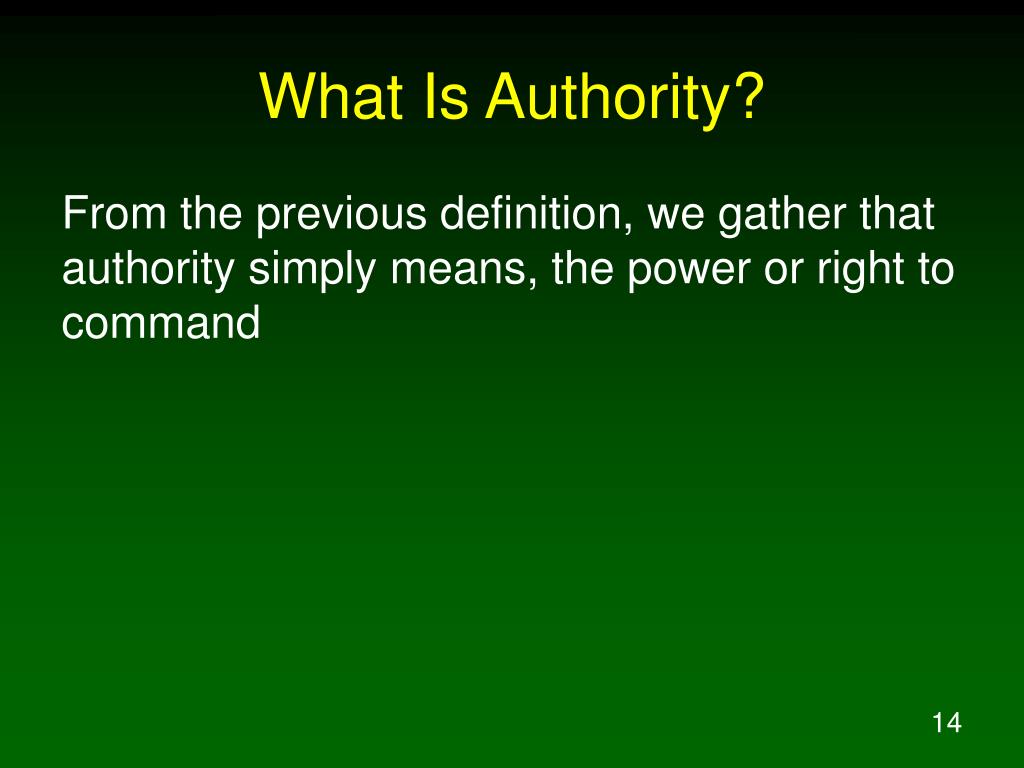 What Is Authority?

From the previous definition, we gather that authority simply means, the power or right to command

14